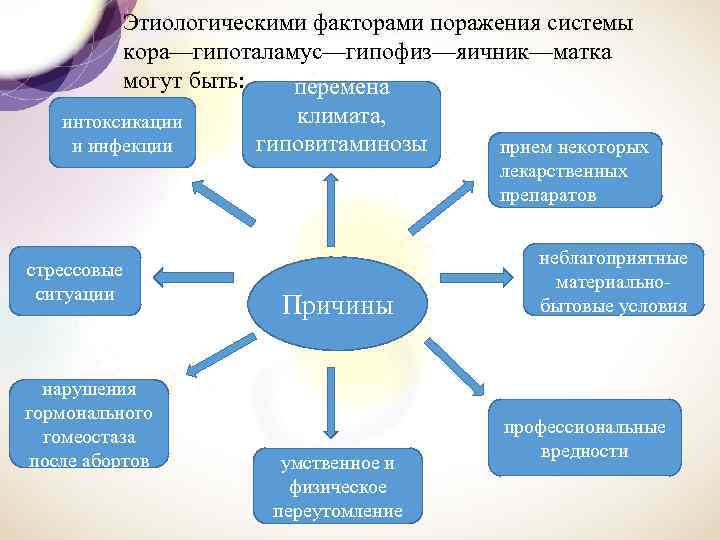 Этиологическими факторами поражения системы кора—гипоталамус—гипофиз—яичник—матка могут быть:

интоксикации и инфекции

перемена климата, гиповитаминозы

прием некоторых лекарственных препаратов

стрессовые ситуации

Причины

неблагоприятные материально-бытовые условия

нарушения гормонального гомеостаза после абортов

умственное и физическое переутомление

профессиональные вредности